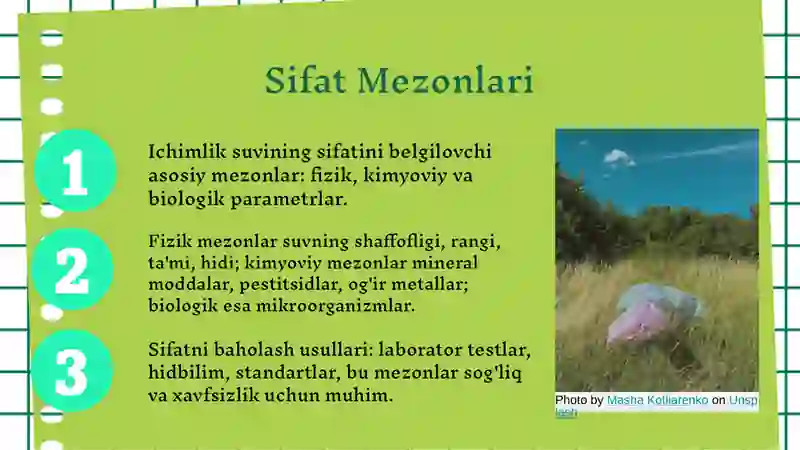 Sifat Mezonlari

1

Ichimlik suvining sifatini belgilovchi asosiy mezonlar: fizik, kimyoviy va biologik parametrlar.

2

Fizik mezonlar suvning shaffofligi, rangi, ta'mi, hidi; kimyoviy mezonlar mineral moddalar, pestitsidlar, og'ir metallar; biologik esa mikroorganizmlar.

3

Sifatni baholash usullari: laborator testlar, hidbilim, standartlar, bu mezonlar sog'liq va xavfsizlik uchun muhim.

Photo by Masha Kotliarenko on Unsplash